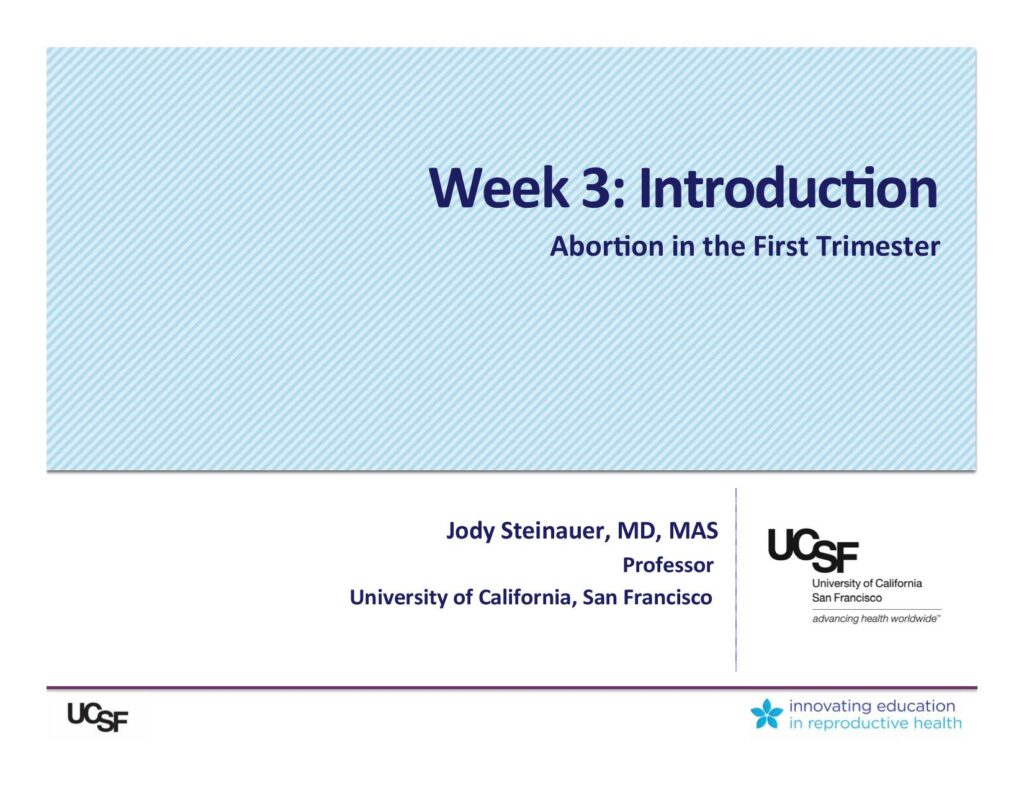 Week 3: Introduction

Abortion in the First Trimester

Jody Steinauer, MD, MAS
Professor
University of California, San Francisco

UCSF
University of California
San Francisco
advancing health worldwide™

UCSF

innovating education
in reproductive health